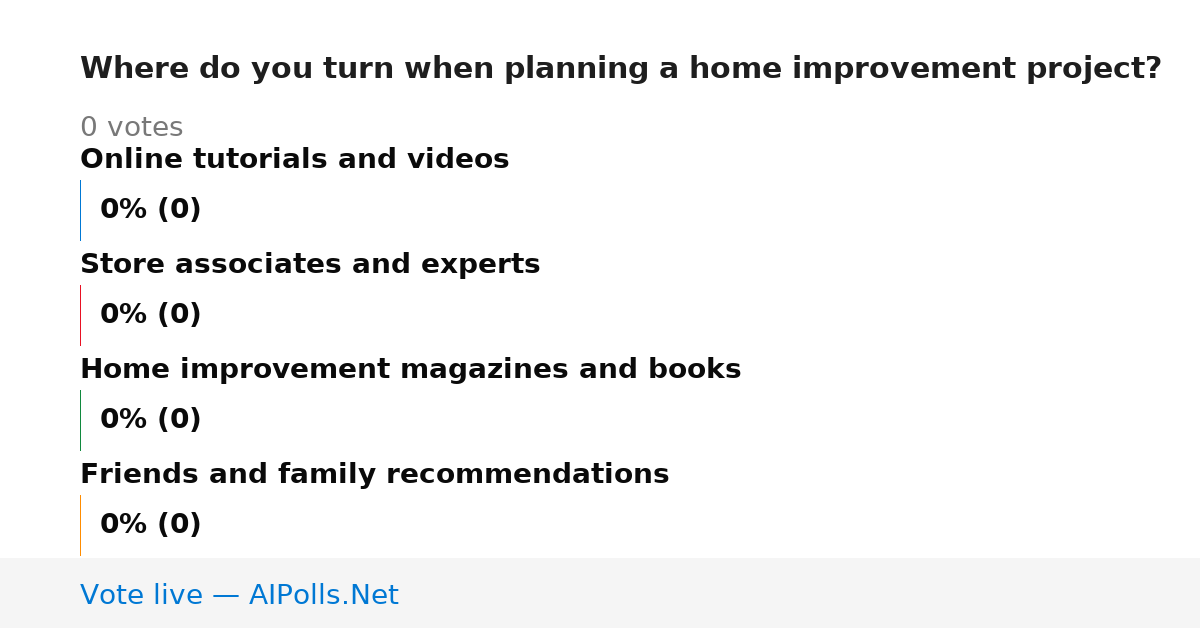 Where do you turn when planning a home improvement project?

0 votes

Online tutorials and videos

0% (0)

Store associates and experts

0% (0)

Home improvement magazines and books

0% (0)

Friends and family recommendations

0% (0)

Vote live — AIPolls.Net